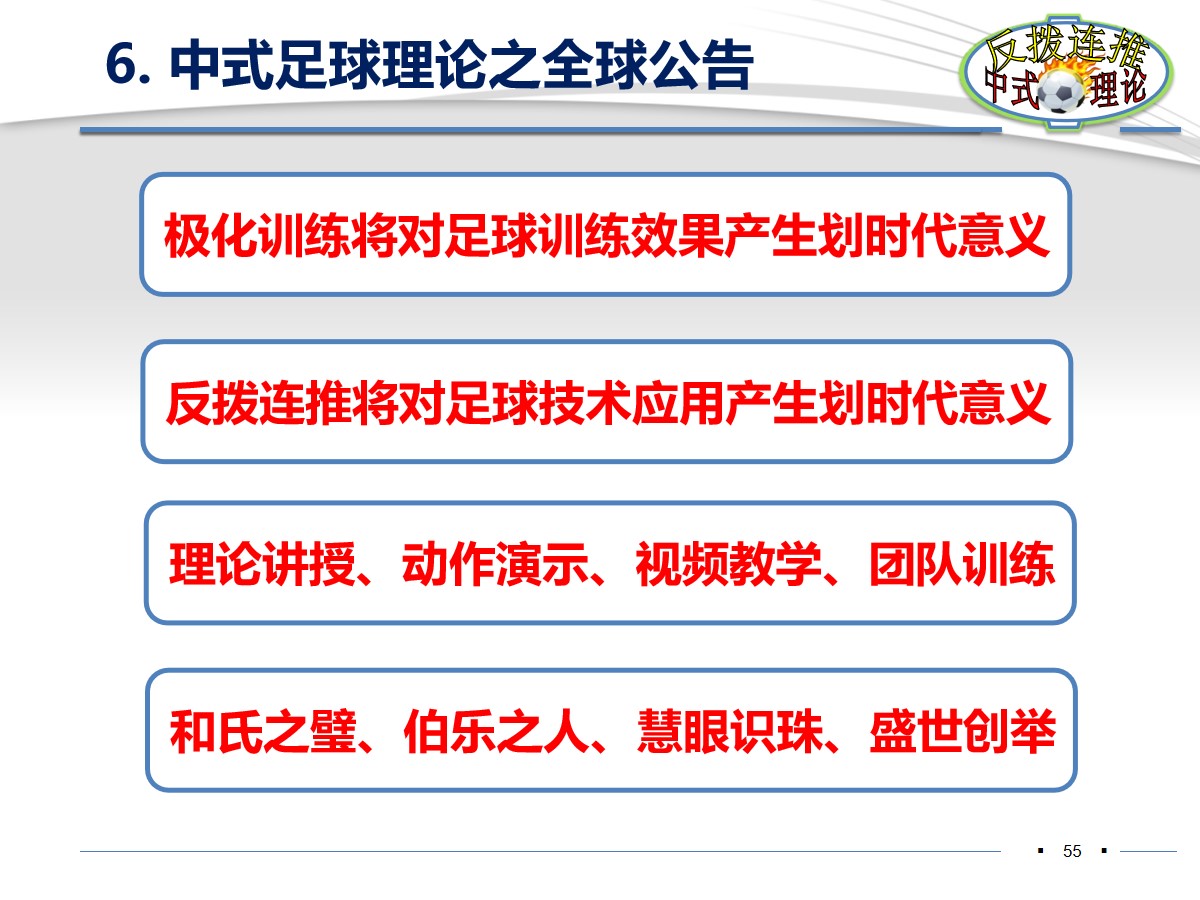 6. 中式足球理论之全球公告

反拨连推
中式 理论

极化训练将对足球训练效果产生划时代意义

反拨连推将对足球技术应用产生划时代意义

理论讲授、动作演示、视频教学、团队训练

和氏之璧、伯乐之人、慧眼识珠、盛世创举

55